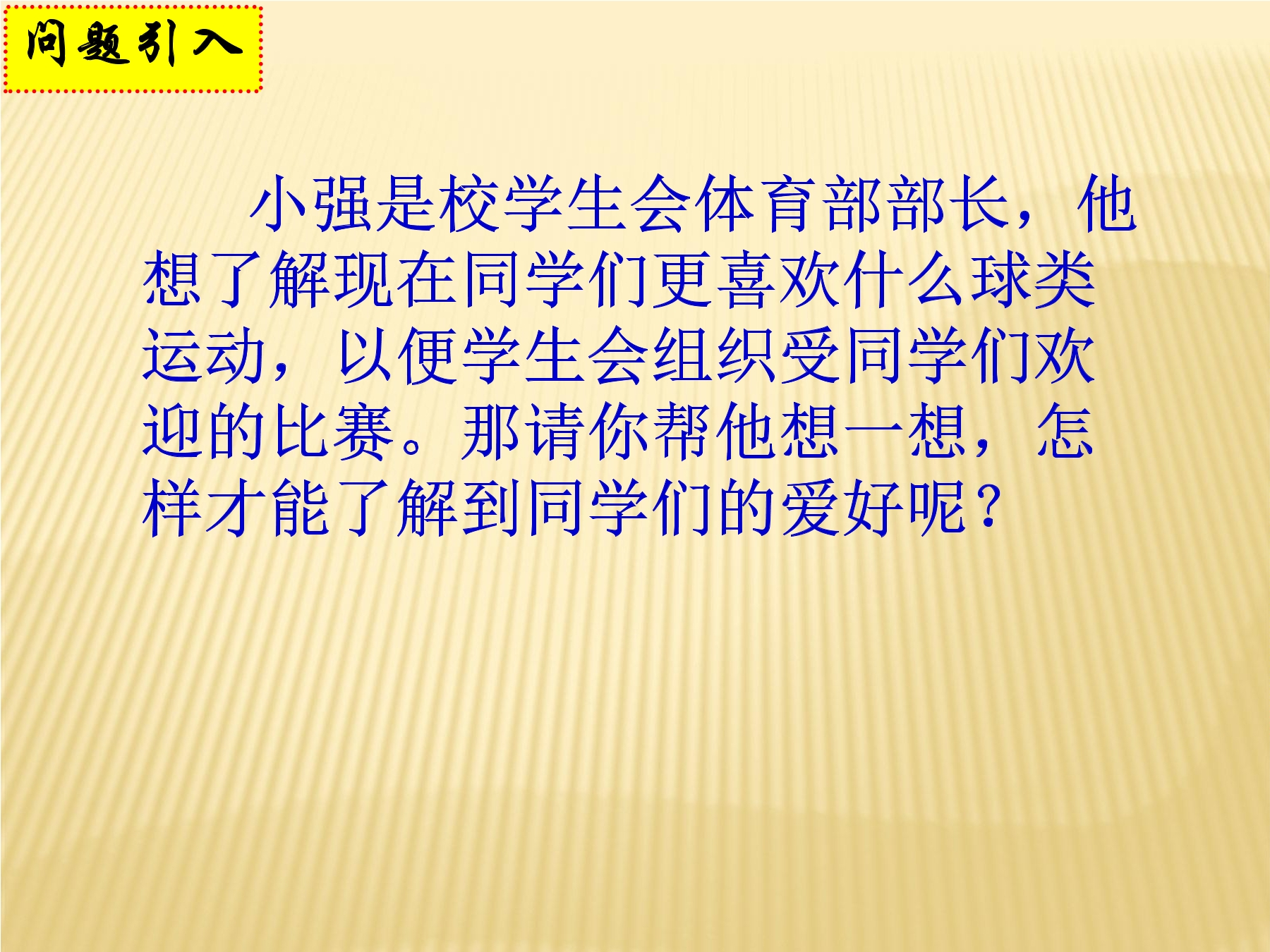 问题引入

小强是校学生会体育部部长，他想了解现在同学们更喜欢什么球类运动，以便学生会组织受同学们欢迎的比赛。那请你帮他想一想，怎样才能了解到同学们的爱好呢？